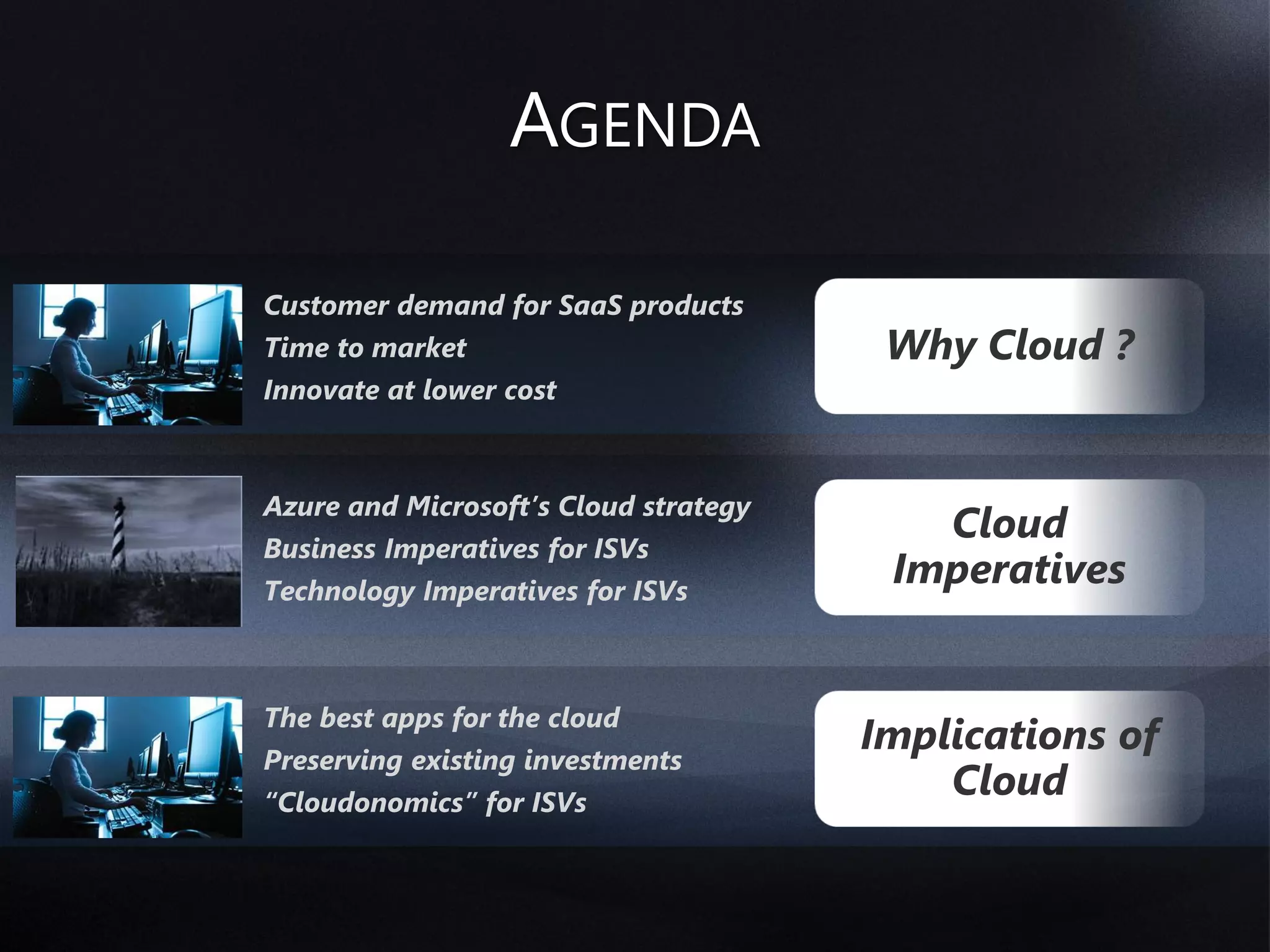 AGENDA

Customer demand for SaaS products
Time to market
Innovate at lower cost

Why Cloud ?

Azure and Microsoft's Cloud strategy
Business Imperatives for ISVs
Technology Imperatives for ISVs

Cloud Imperatives

The best apps for the cloud
Preserving existing investments
"Cloudonomics" for ISVs

Implications of Cloud